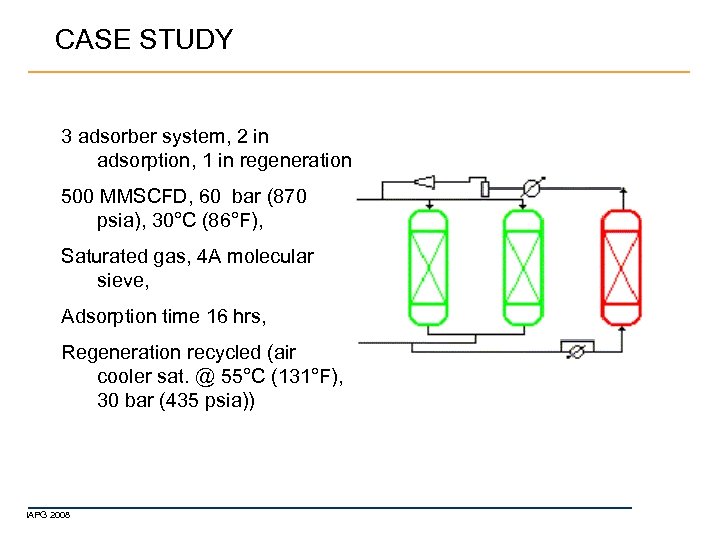 CASE STUDY

3 adsorber system, 2 in adsorption, 1 in regeneration

500 MMSCFD, 60 bar (870 psia), 30°C (86°F),

Saturated gas, 4A molecular sieve,

Adsorption time 16 hrs,

Regeneration recycled (air cooler sat. @ 55°C (131°F), 30 bar (435 psia))

IAPG 2008